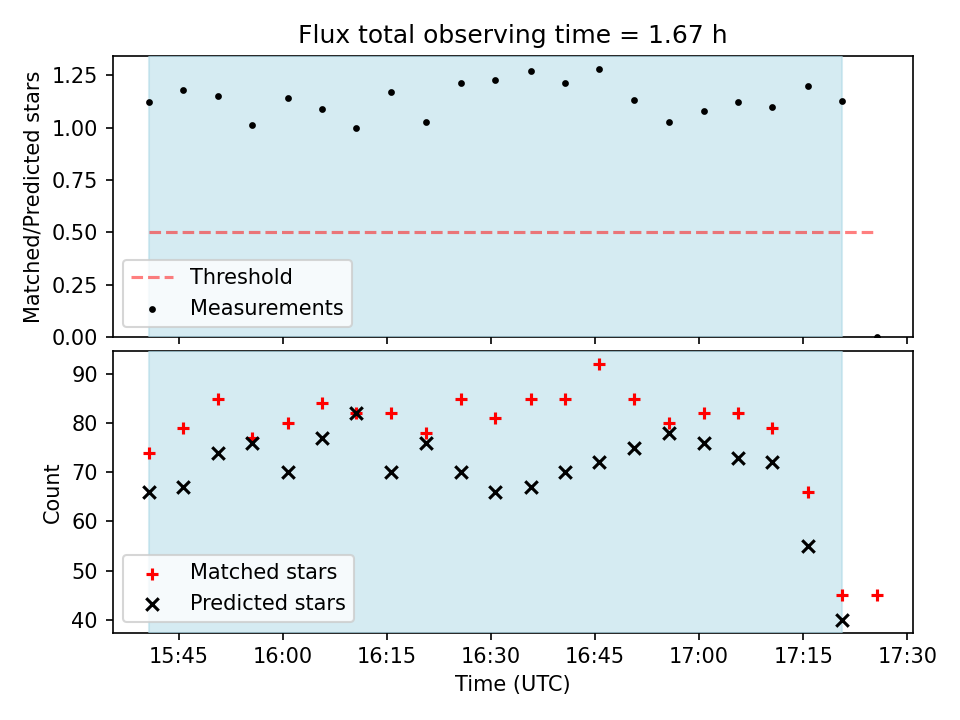 Flux total observing time = 1.67 h

Matched/Predicted stars

1.25
1.00
0.75
0.50
0.25
0.00

Threshold
Measurements

Count

90
80
70
60
50
40

Matched stars
Predicted stars

15:45 16:00 16:15 16:30 16:45 17:00 17:15 17:30

Time (UTC)